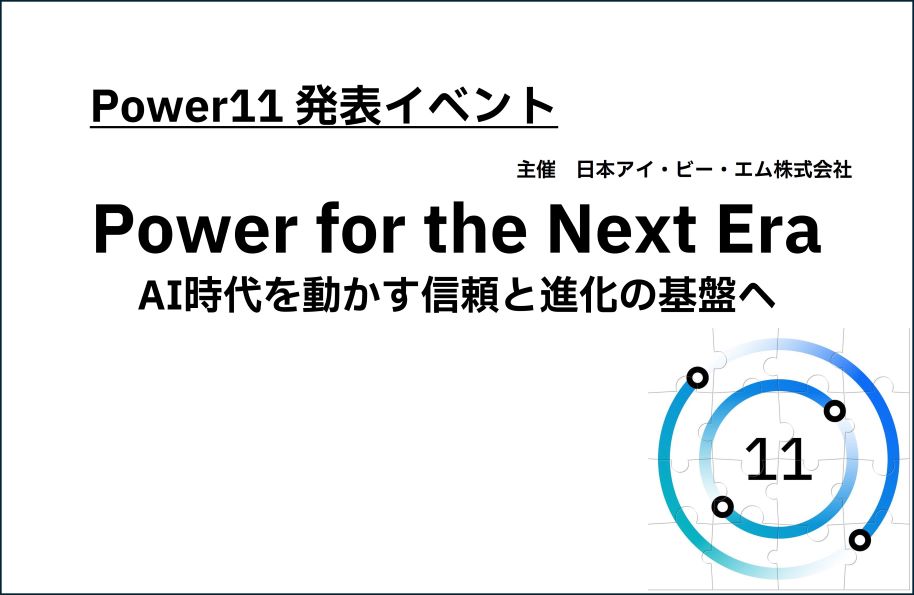 Power11 発表イベント

主催　日本アイ・ビー・エム株式会社

Power for the Next Era

AI時代を動かす信頼と進化の基盤へ

11